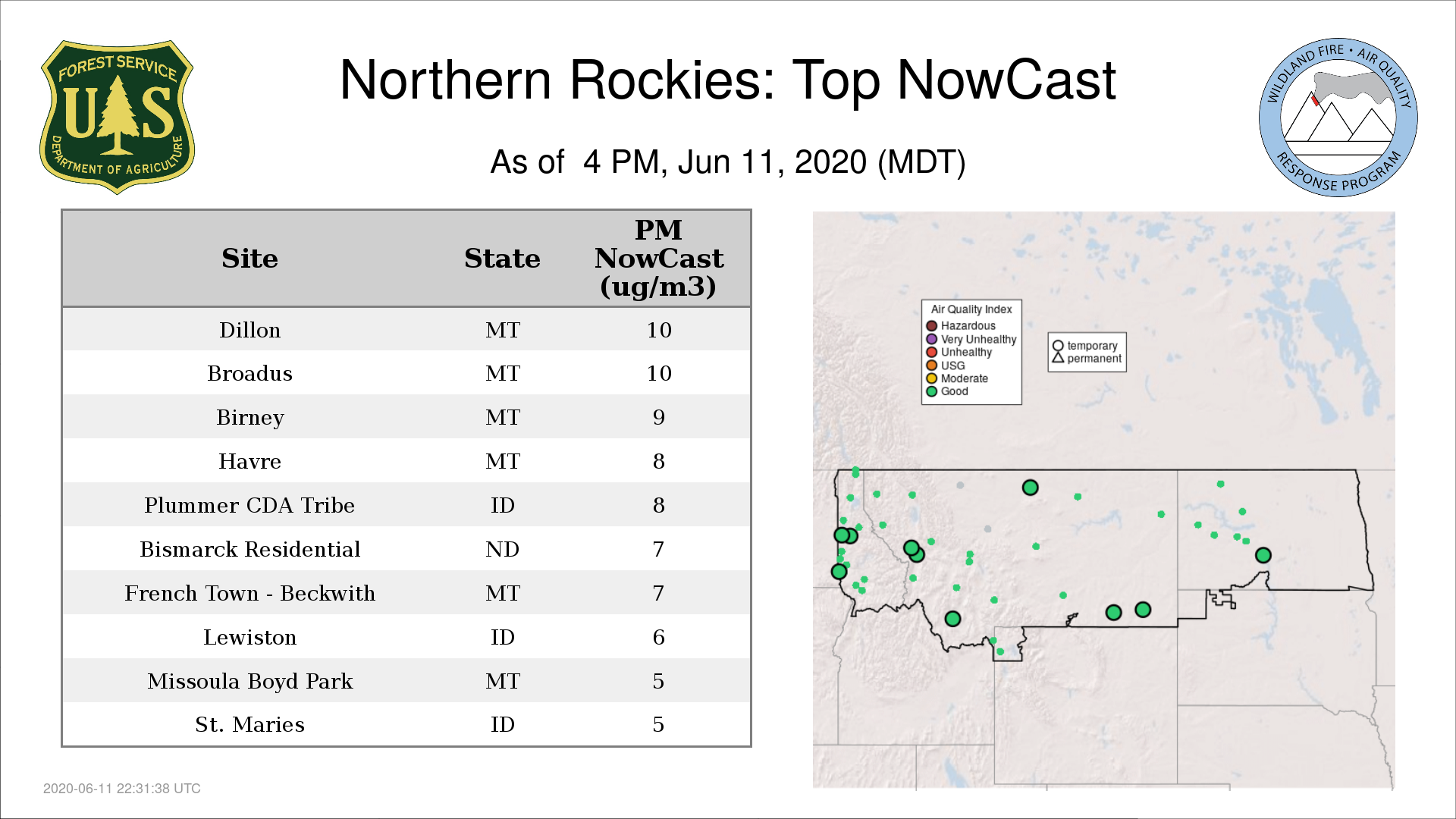 FOREST SERVICE
U S
DEPARTMENT OF AGRICULTURE

Northern Rockies: Top NowCast

As of 4 PM, Jun 11, 2020 (MDT)

WILDLAND FIRE • AIR QUALITY
RESPONSE PROGRAM

| Site | State | PM NowCast (ug/m3) |
|---|---|---|
| Dillon | MT | 10 |
| Broadus | MT | 10 |
| Birney | MT | 9 |
| Havre | MT | 8 |
| Plummer CDA Tribe | ID | 8 |
| Bismarck Residential | ND | 7 |
| French Town - Beckwith | MT | 7 |
| Lewiston | ID | 6 |
| Missoula Boyd Park | MT | 5 |
| St. Maries | ID | 5 |

Air Quality Index
Hazardous
Very Unhealthy
Unhealthy
USG
Moderate
Good

temporary
permanent

2020-06-11 22:31:38 UTC